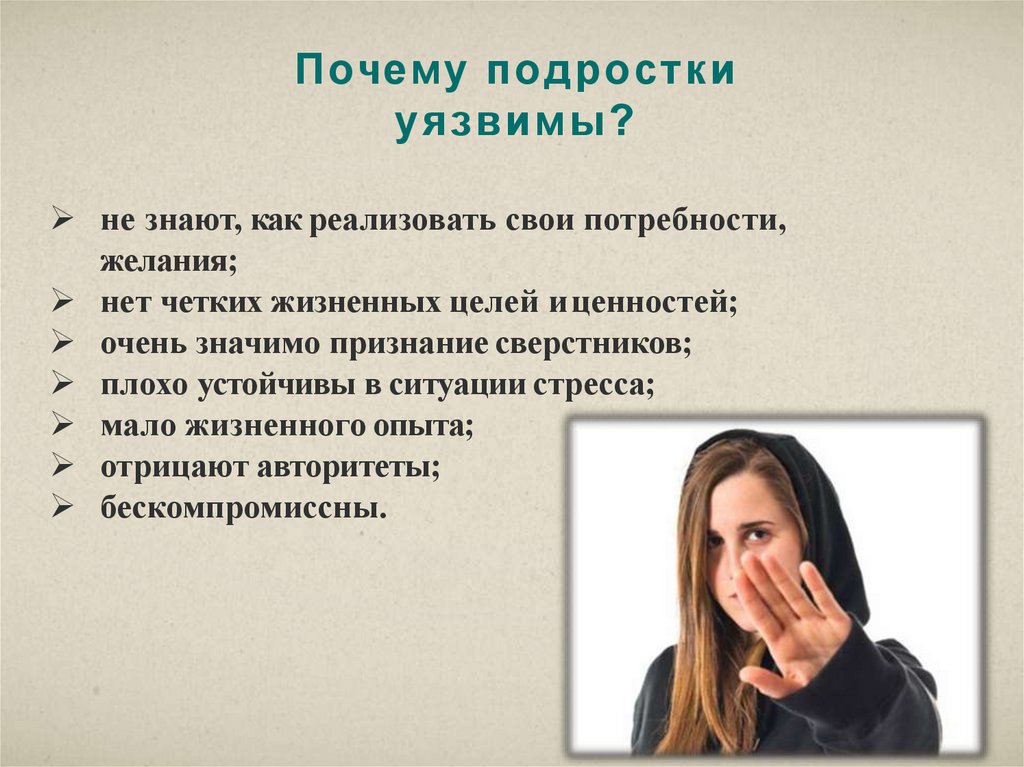 Почему подростки уязвимы?

➢ не знают, как реализовать свои потребности, желания;
➢ нет четких жизненных целей и ценностей;
➢ очень значимо признание сверстников;
➢ плохо устойчивы в ситуации стресса;
➢ мало жизненного опыта;
➢ отрицают авторитеты;
➢ бескомпромиссны.